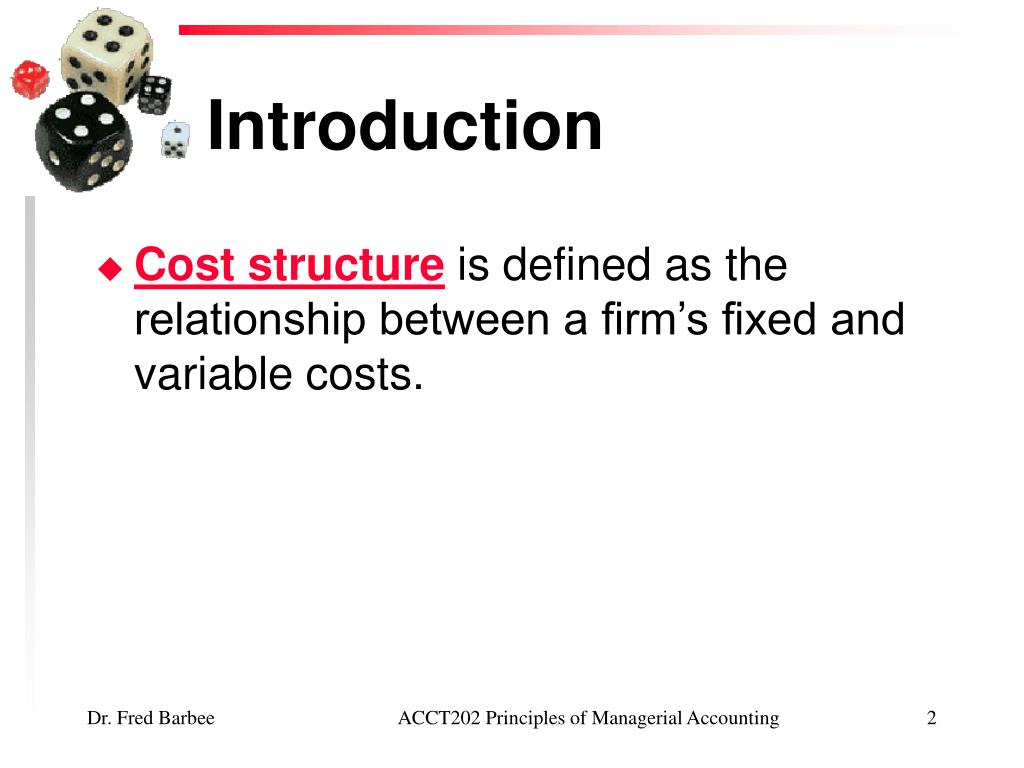 Introduction

Cost structure is defined as the relationship between a firm’s fixed and variable costs.

Dr. Fred Barbee

ACCT202 Principles of Managerial Accounting

2